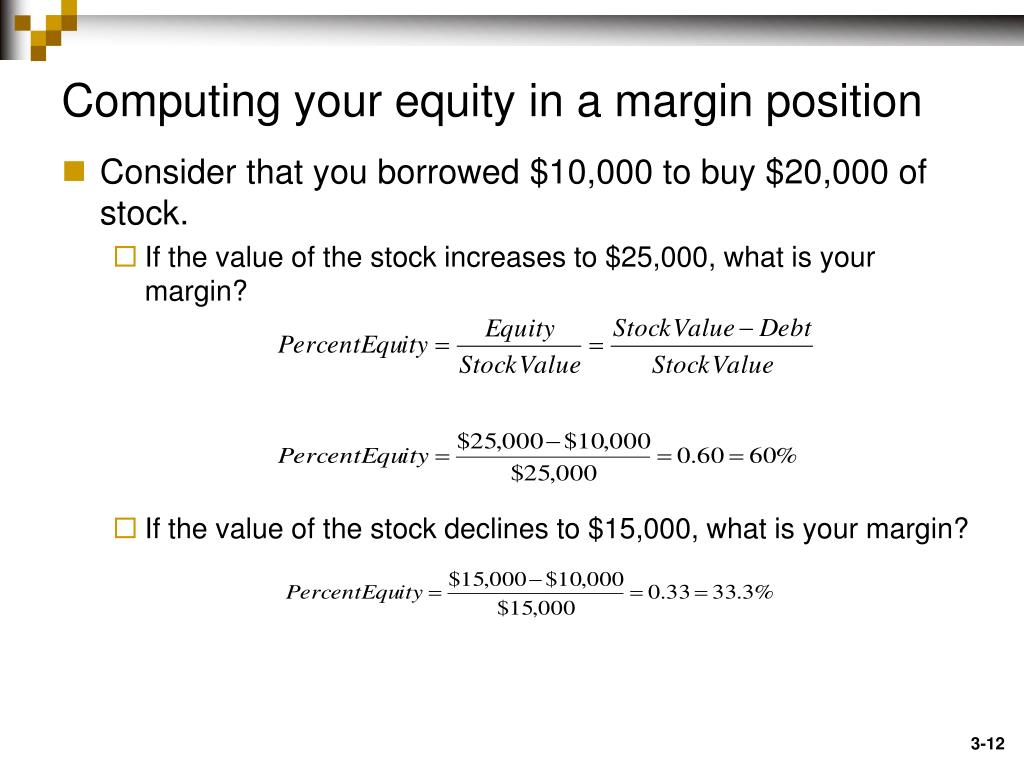 Computing your equity in a margin position

Consider that you borrowed \$10,000 to buy \$20,000 of stock.

If the value of the stock increases to \$25,000, what is your margin?

$PercentEquity = \frac{Equity}{StockValue} = \frac{StockValue - Debt}{StockValue}$

$PercentEquity = \frac{\$25,000 - \$10,000}{\$25,000} = 0.60 = 60\%$

If the value of the stock declines to \$15,000, what is your margin?

$PercentEquity = \frac{\$15,000 - \$10,000}{\$15,000} = 0.33 = 33.3\%$

3-12